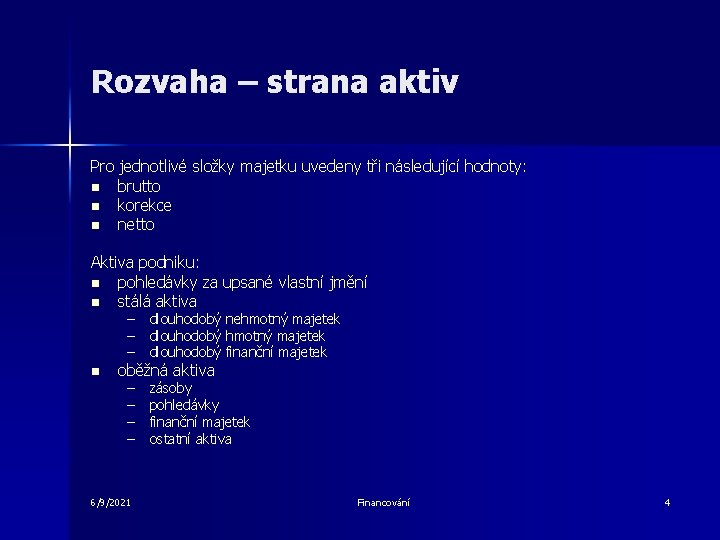 Rozvaha – strana aktiv

Pro jednotlivé složky majetku uvedeny tři následující hodnoty:
- brutto
- korekce
- netto

Aktiva podniku:
- pohledávky za upsané vlastní jmění
- stálá aktiva
  – dlouhodobý nehmotný majetek
  – dlouhodobý hmotný majetek
  – dlouhodobý finanční majetek
- oběžná aktiva
  – zásoby
  – pohledávky
  – finanční majetek
  – ostatní aktiva

6/9/2021 Financování 4